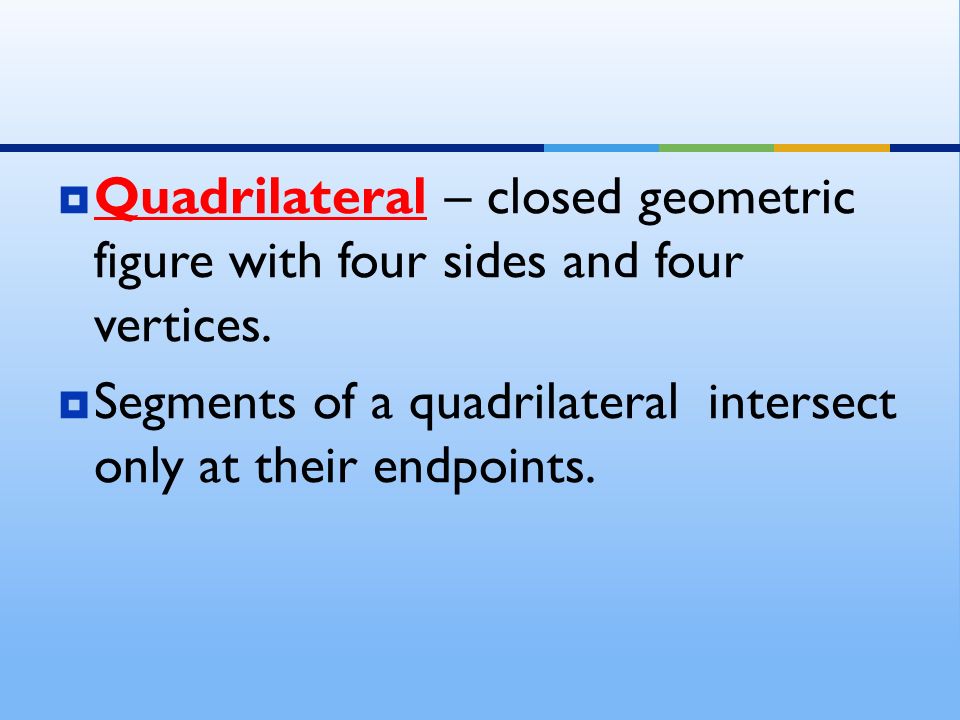 Quadrilateral – closed geometric figure with four sides and four vertices.

Segments of a quadrilateral intersect only at their endpoints.